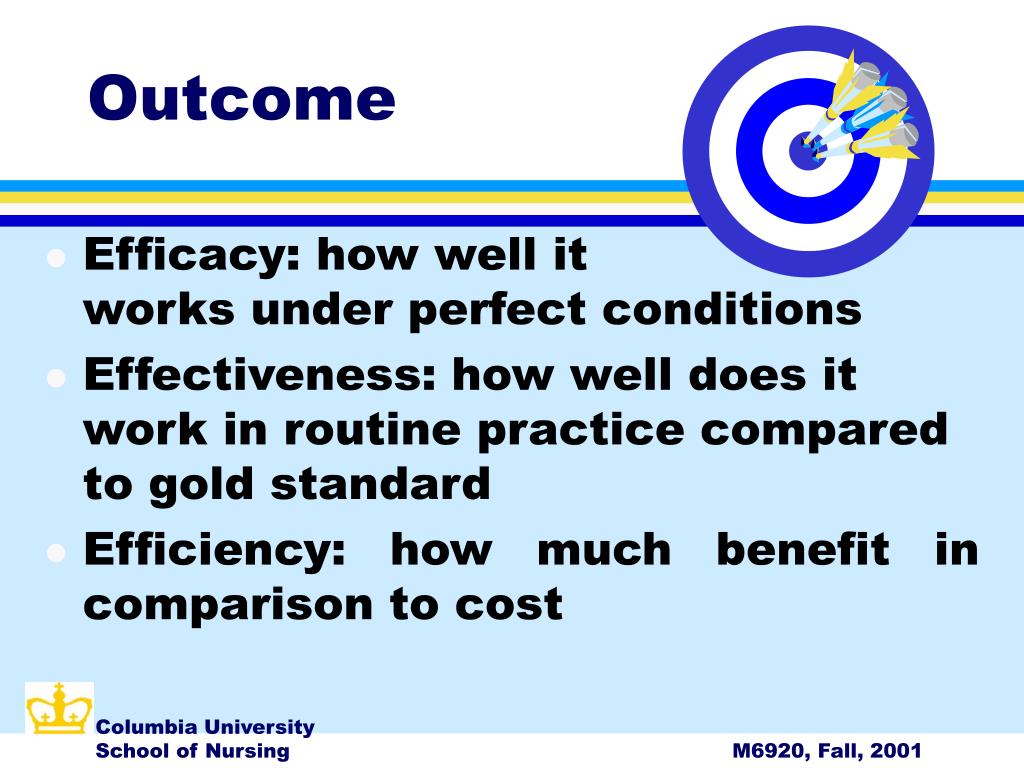 Outcome

- Efficacy: how well it works under perfect conditions
- Effectiveness: how well does it work in routine practice compared to gold standard
- Efficiency: how much benefit in comparison to cost

Columbia University
School of Nursing

M6920, Fall, 2001